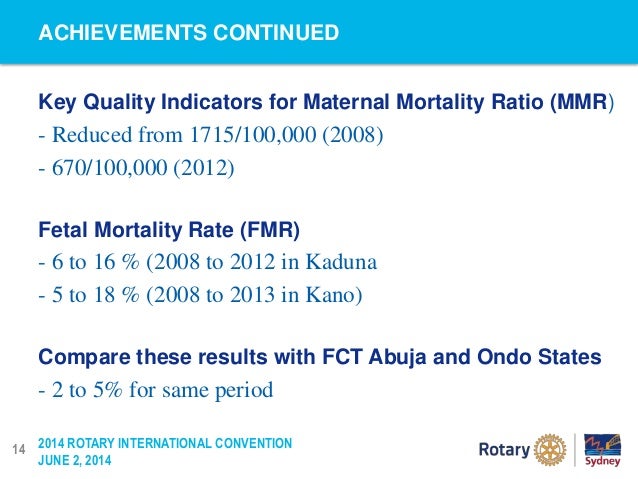 ACHIEVEMENTS CONTINUED

Key Quality Indicators for Maternal Mortality Ratio (MMR)
- Reduced from 1715/100,000 (2008)
- 670/100,000 (2012)

Fetal Mortality Rate (FMR)
- 6 to 16 % (2008 to 2012 in Kaduna
- 5 to 18 % (2008 to 2013 in Kano)

Compare these results with FCT Abuja and Ondo States
- 2 to 5% for same period

14

2014 ROTARY INTERNATIONAL CONVENTION
JUNE 2, 2014

Rotary

Sydney